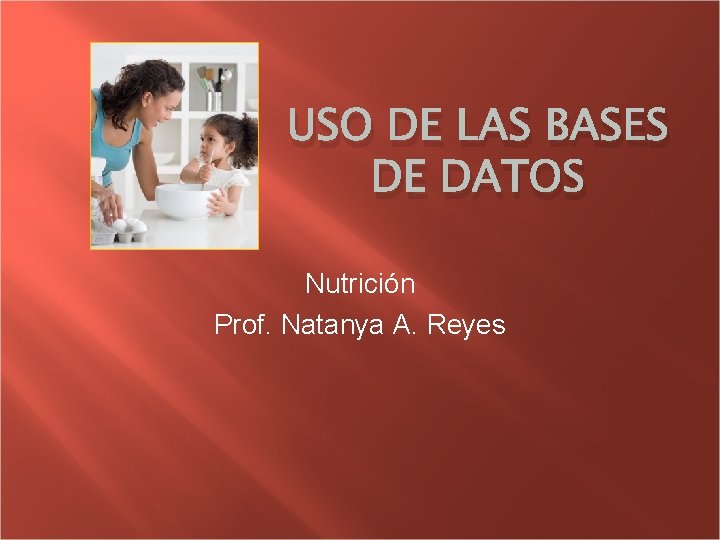 USO DE LAS BASES DE DATOS

Nutrición
Prof. Natanya A. Reyes